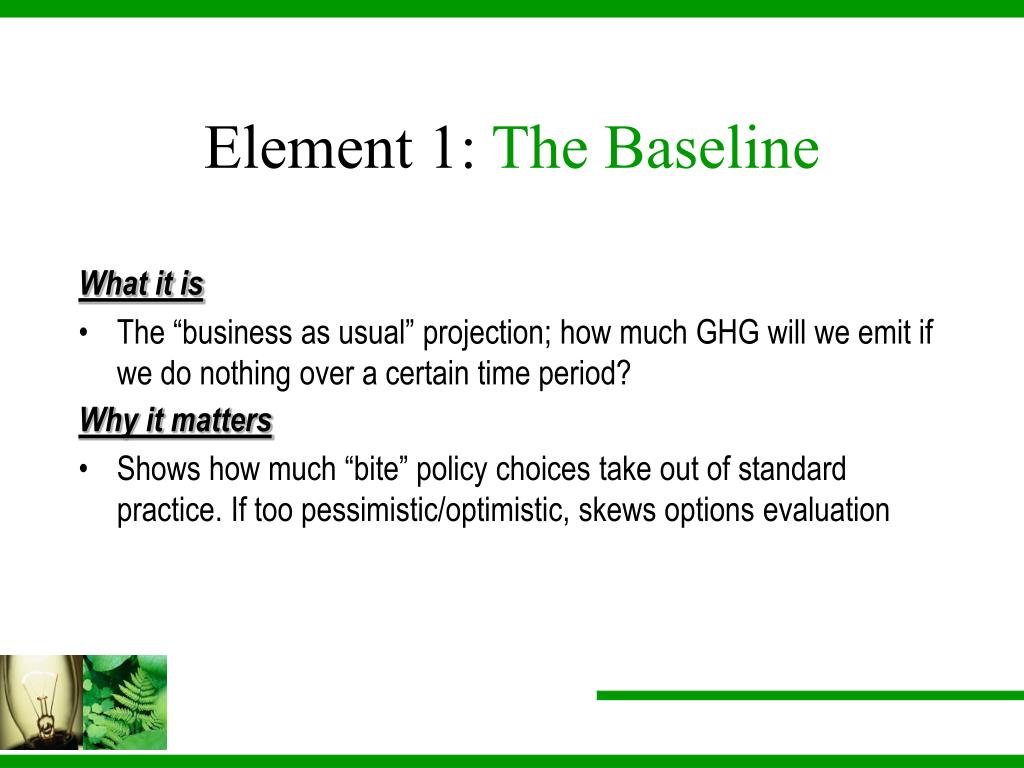 Element 1: The Baseline

What it is

• The “business as usual” projection; how much GHG will we emit if we do nothing over a certain time period?

Why it matters

• Shows how much “bite” policy choices take out of standard practice. If too pessimistic/optimistic, skews options evaluation